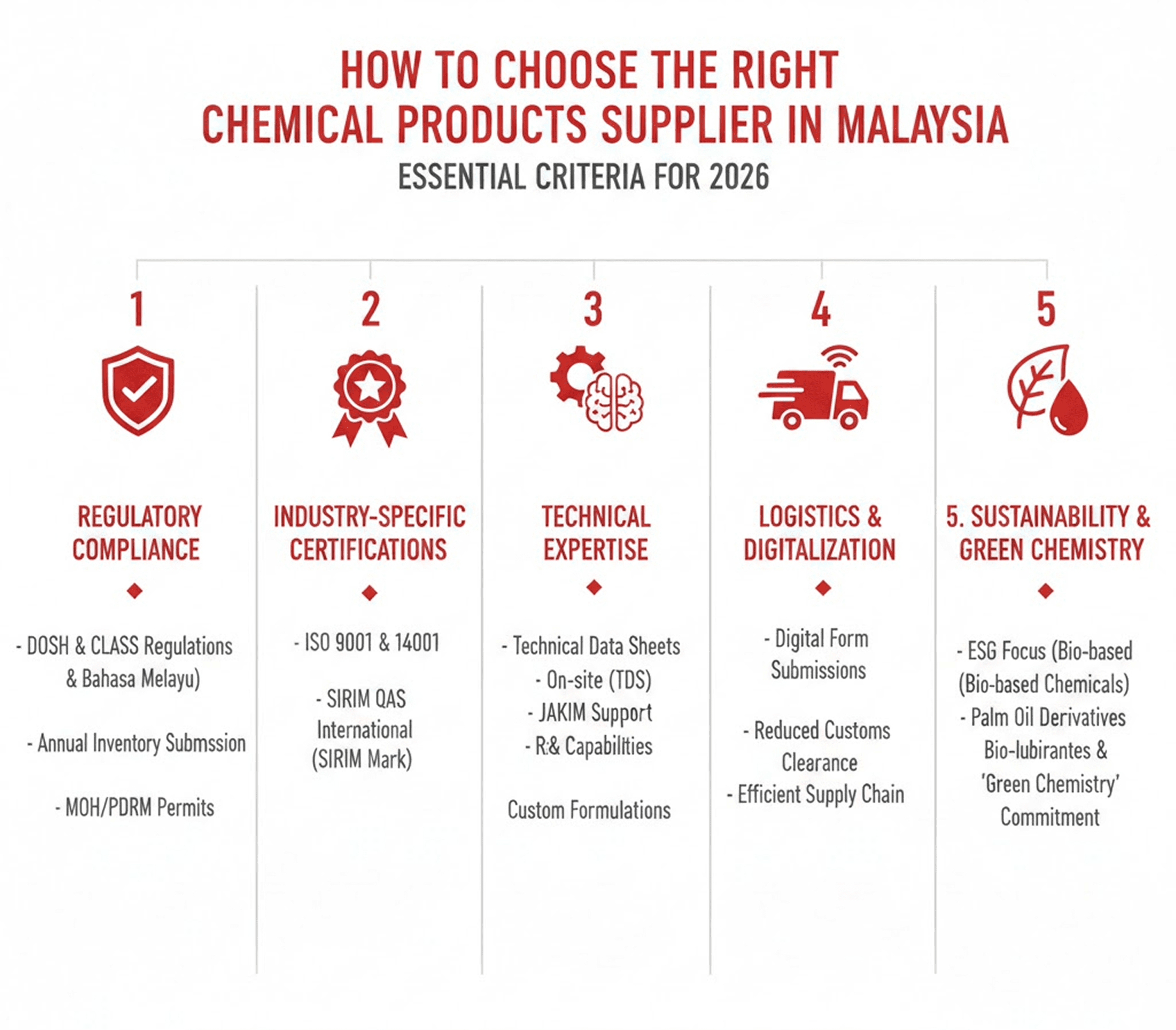 HOW TO CHOOSE THE RIGHT CHEMICAL PRODUCTS SUPPLIER IN MALAYSIA

ESSENTIAL CRITERIA FOR 2026

1

REGULATORY COMPLIANCE

- DOSH & CLASS Regulations & Bahasa Melayu)

- Annual Inventory Submssion

- MOH/PDRM Permits

2

INDUSTRY-SPECIFIC CERTIFICATIONS

- ISO 9001 & 14001

- SIRIM QAS International (SIRIM Mark)

3

TECHNICAL EXPERTISE

- Technical Data Sheets
- On-site (TDS)
- JAKIM Support
- R:& Capabilties

Custom Formulations

4

LOGISTICS & DIGITALIZATION

- Digital Form Submissions

- Reduced Customs Clearance
- Efficient Supply Chain

5

5. SUSTAINABILITY & GREEN CHEMISTRY

- ESG Focus (Bio-based (Bio-based Chemicals)
- Palm Oil Derivatives Bio-lubirantes & 'Green Chemistry' Commitment